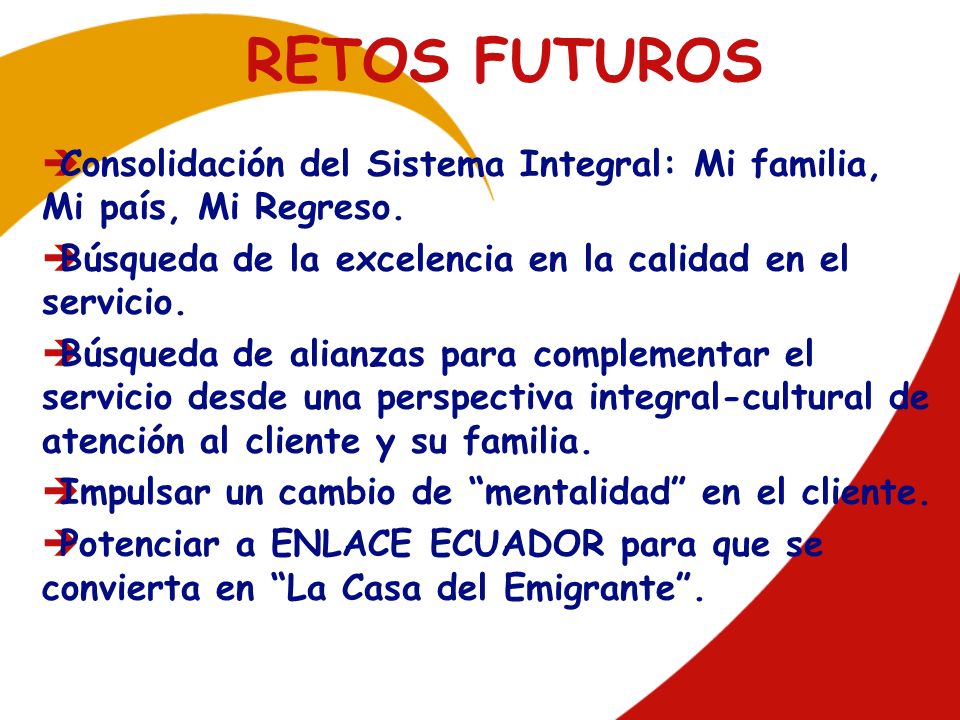 RETOS FUTUROS

Consolidación del Sistema Integral: Mi familia, Mi país, Mi Regreso.

Búsqueda de la excelencia en la calidad en el servicio.

Búsqueda de alianzas para complementar el servicio desde una perspectiva integral-cultural de atención al cliente y su familia.

Impulsar un cambio de “mentalidad” en el cliente.

Potenciar a ENLACE ECUADOR para que se convierta en “La Casa del Emigrante”.